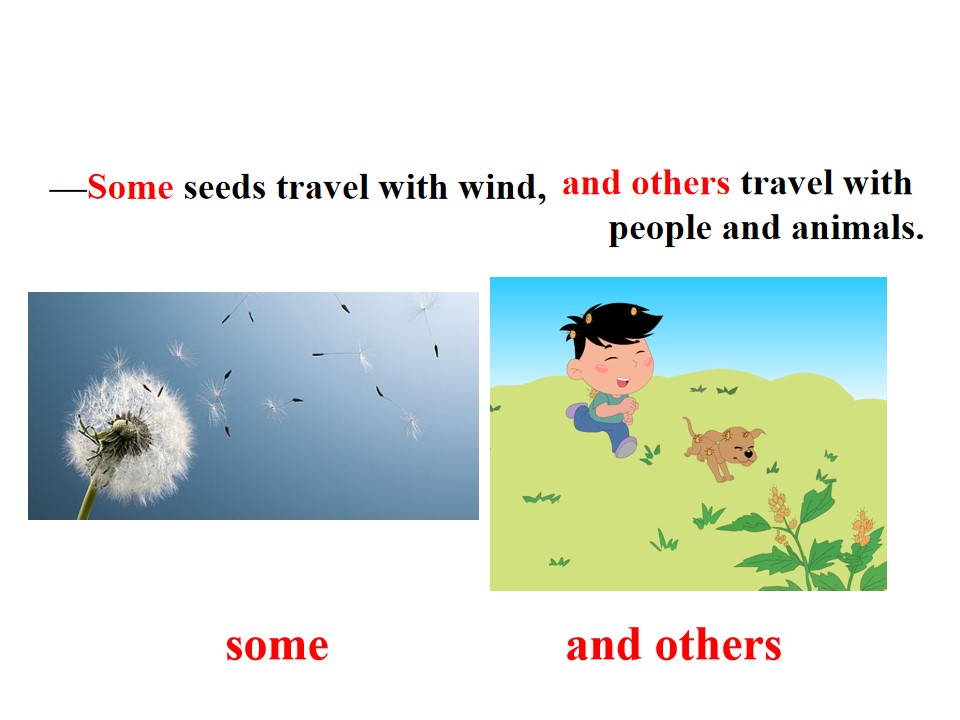 —Some seeds travel with wind, and others travel with people and animals.

some

and others